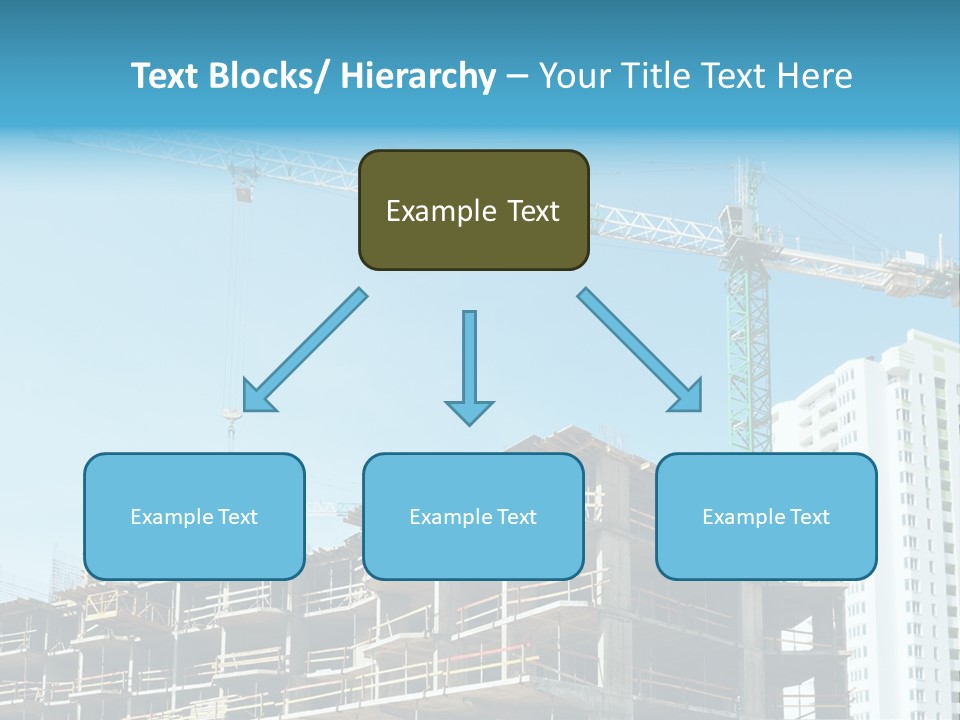 Text Blocks/ Hierarchy – Your Title Text Here

Example Text

Example Text

Example Text

Example Text